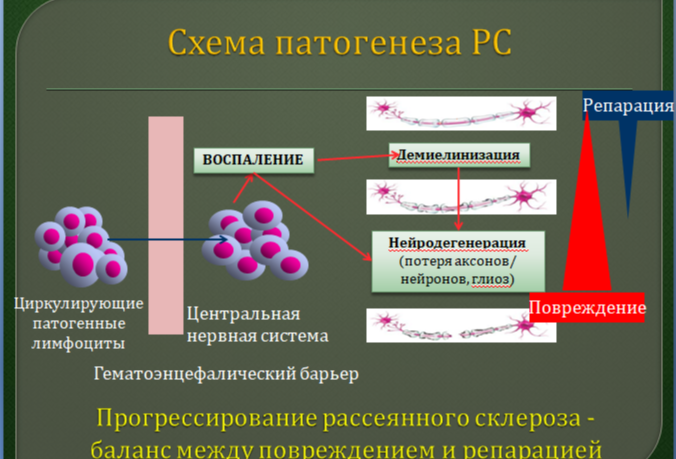 Схема патогенеза РС

Репарация

ВОСПАЛЕНИЕ

Демиелинизация

Нейродегенерация (потеря аксонов/ нейронов, глиоз)

Повреждение

Циркулирующие патогенные лимфоциты

Центральная нервная система

Гематоэнцефалический барьер

Прогрессирование рассеянного склероза - баланс между повреждением и репарацией